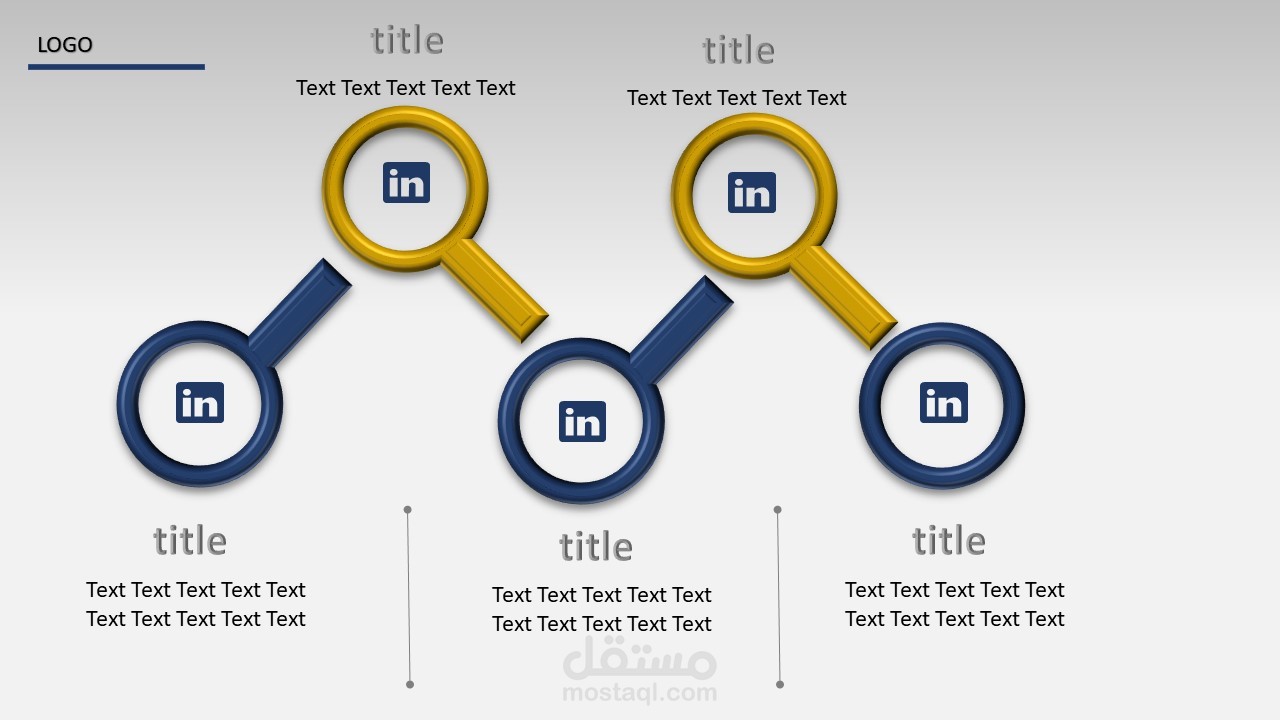 LOGO

title

Text Text Text Text Text

title

Text Text Text Text Text

in

in

in

in

in

title

Text Text Text Text Text
Text Text Text Text Text

title

Text Text Text Text Text
Text Text Text Text Text

title

Text Text Text Text Text
Text Text Text Text Text

مستقل
mostaql.com